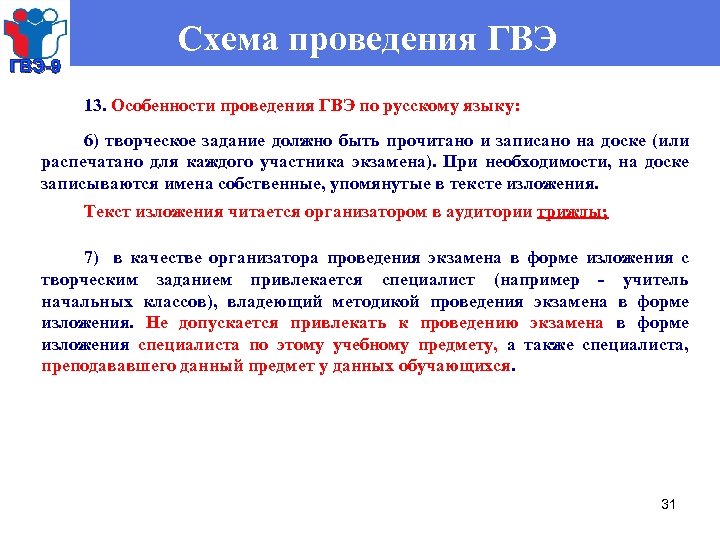 ГВЭ-9

Схема проведения ГВЭ

13. Особенности проведения ГВЭ по русскому языку:

6) творческое задание должно быть прочитано и записано на доске (или распечатано для каждого участника экзамена). При необходимости, на доске записываются имена собственные, упомянутые в тексте изложения.

Текст изложения читается организатором в аудитории трижды;

7) в качестве организатора проведения экзамена в форме изложения с творческим заданием привлекается специалист (например - учитель начальных классов), владеющий методикой проведения экзамена в форме изложения. Не допускается привлекать к проведению экзамена в форме изложения специалиста по этому учебному предмету, а также специалиста, преподававшего данный предмет у данных обучающихся.

31